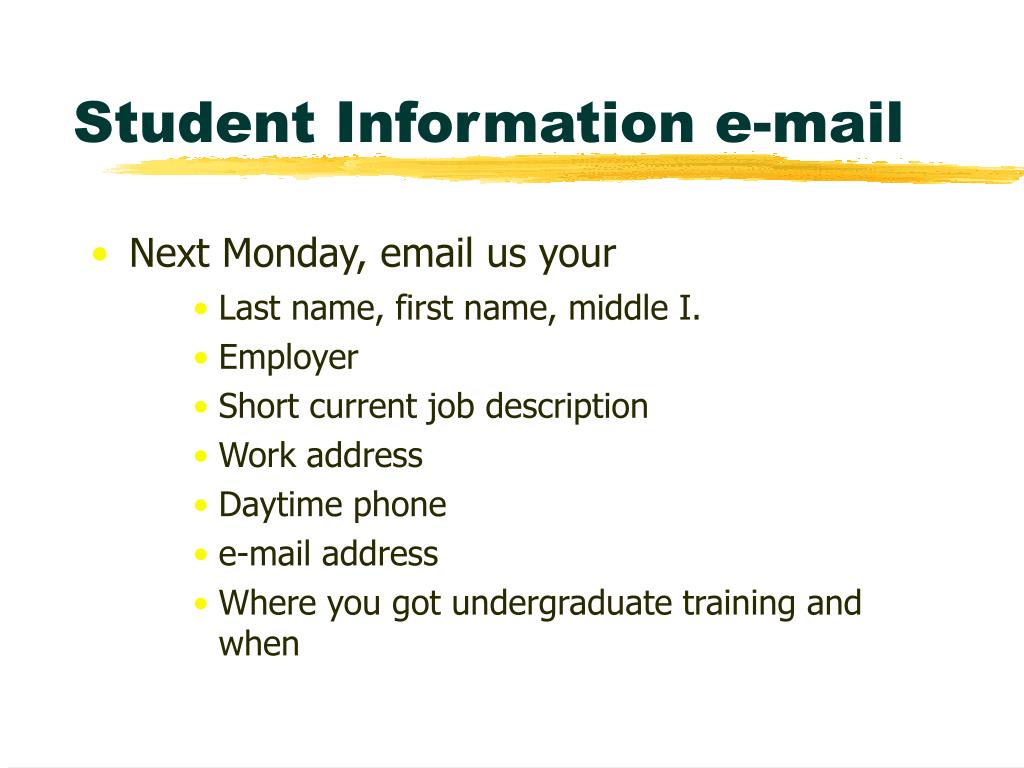 Student Information e-mail

• Next Monday, email us your
  • Last name, first name, middle I.
  • Employer
  • Short current job description
  • Work address
  • Daytime phone
  • e-mail address
  • Where you got undergraduate training and when